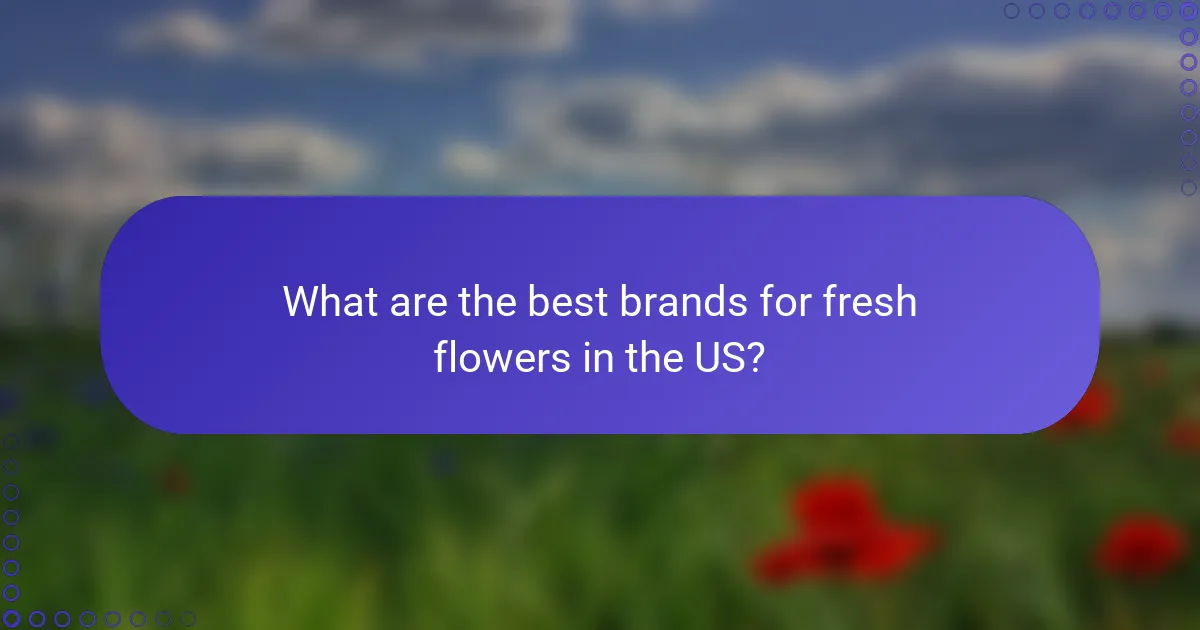 What are the best brands for fresh flowers in the US?